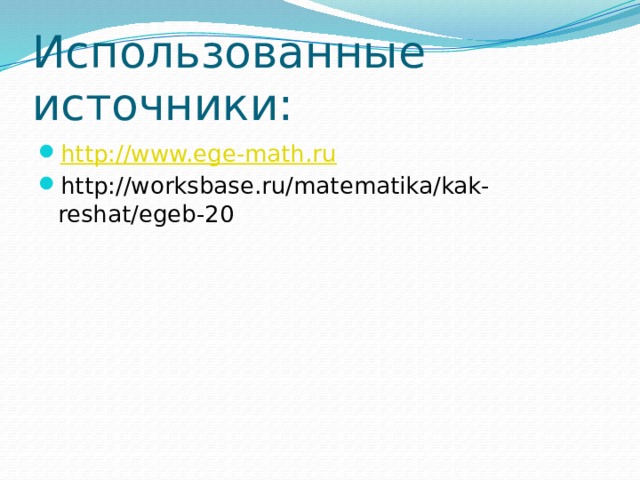 Использованные источники:

http://www.ege-math.ru
http://worksbase.ru/matematika/kak-reshat/egeb-20